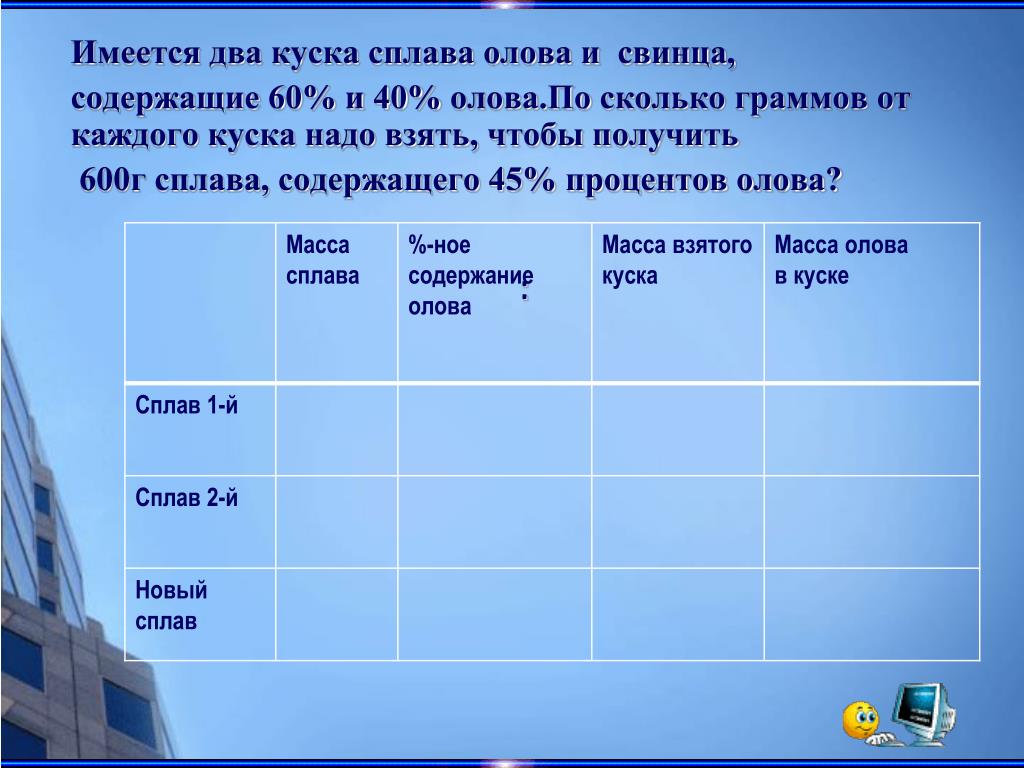 Имеется два куска сплава олова и свинца, содержащие 60% и 40% олова.По сколько граммов от каждого куска надо взять, чтобы получить 600г сплава, содержащего 45% процентов олова?

| | Масса сплава | %-ное содержание олова | Масса взятого куска | Масса олова в куске |
|---|---|---|---|---|
| Сплав 1-й | | | | |
| Сплав 2-й | | | | |
| Новый сплав | | | | |